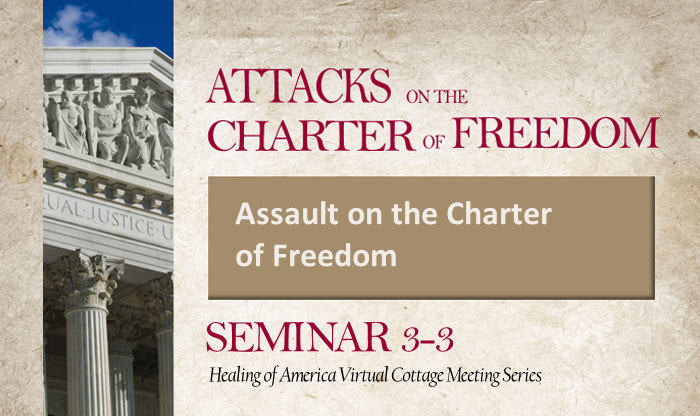 UAL JUSTICE U

ATTACKS ON THE CHARTER OF FREEDOM

Assault on the Charter of Freedom

SEMINAR 3-3

Healing of America Virtual Cottage Meeting Series